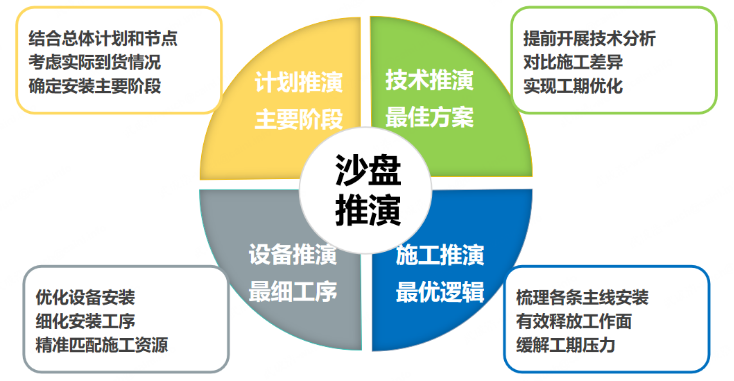 结合总体计划和节点
考虑实际到货情况
确定安装主要阶段

计划推演
主要阶段

技术推演
最佳方案

提前开展技术分析
对比施工差异
实现工期优化

沙盘
推演

设备推演
最细工序

施工推演
最优逻辑

优化设备安装
细化安装工序
精准匹配施工资源

梳理各条主线安装
有效释放工作面
缓解工期压力